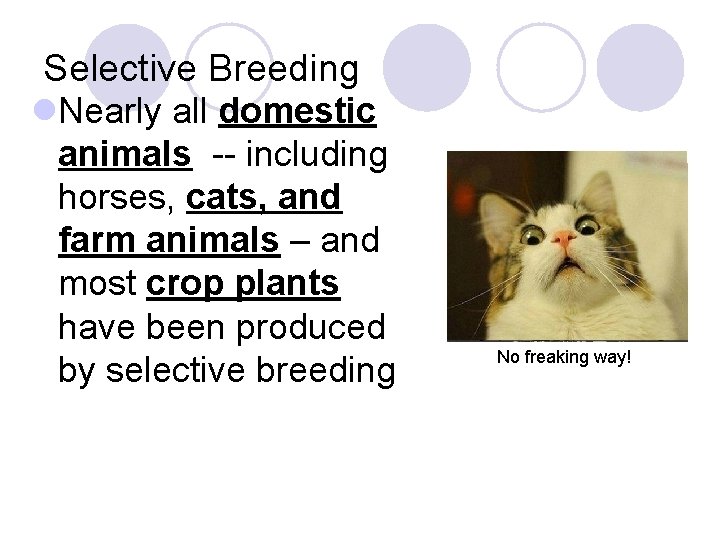 Selective Breeding

• Nearly all domestic animals -- including horses, cats, and farm animals – and most crop plants have been produced by selective breeding

No freaking way!